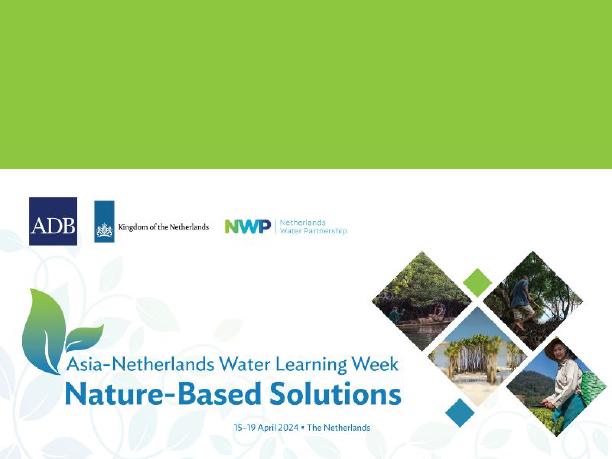 ADB

Kingdom of the Netherlands

NWP Netherlands Water Partnership

Asia-Netherlands Water Learning Week
Nature-Based Solutions

15-19 April 2024 • The Netherlands